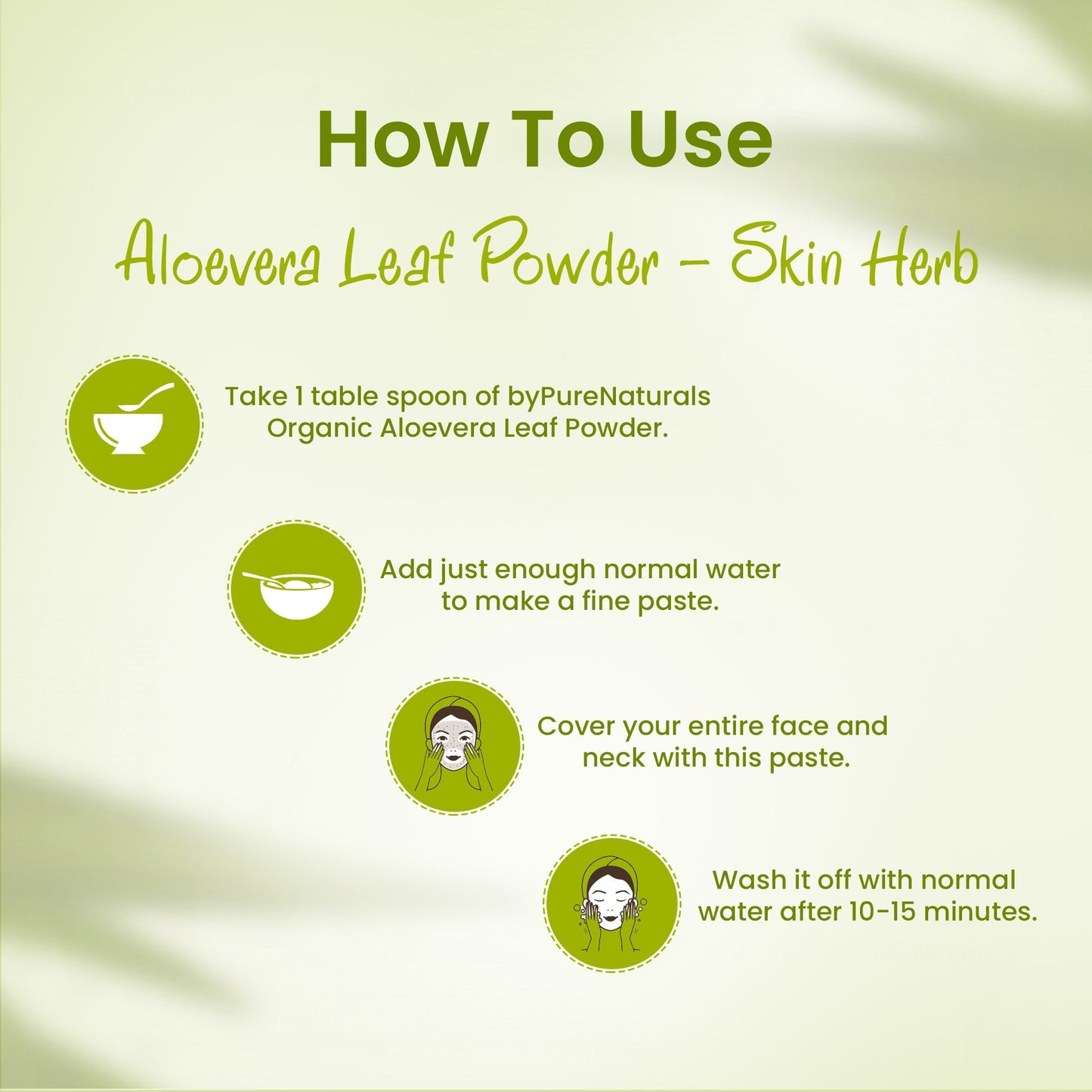 How To Use

Aloevera Leaf Powder - Skin Herb

Take 1 table spoon of byPureNaturals Organic Aloevera Leaf Powder.

Add just enough normal water to make a fine paste.

Cover your entire face and neck with this paste.

Wash it off with normal water after 10-15 minutes.